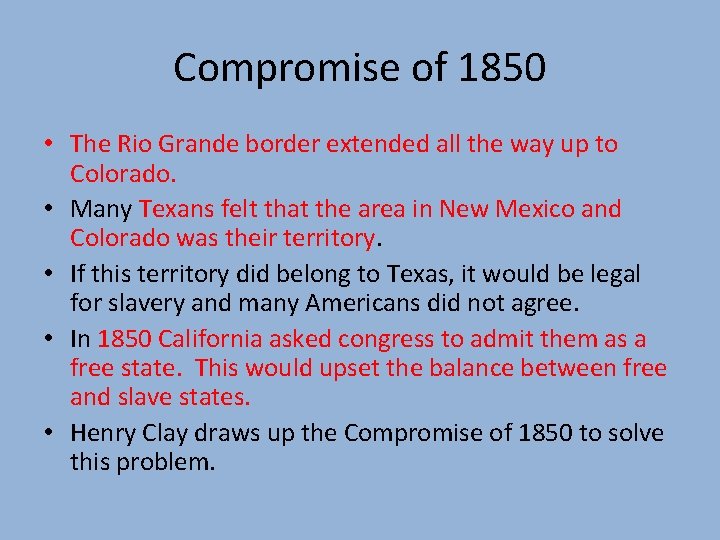 Compromise of 1850

• The Rio Grande border extended all the way up to Colorado.
• Many Texans felt that the area in New Mexico and Colorado was their territory.
• If this territory did belong to Texas, it would be legal for slavery and many Americans did not agree.
• In 1850 California asked congress to admit them as a free state. This would upset the balance between free and slave states.
• Henry Clay draws up the Compromise of 1850 to solve this problem.